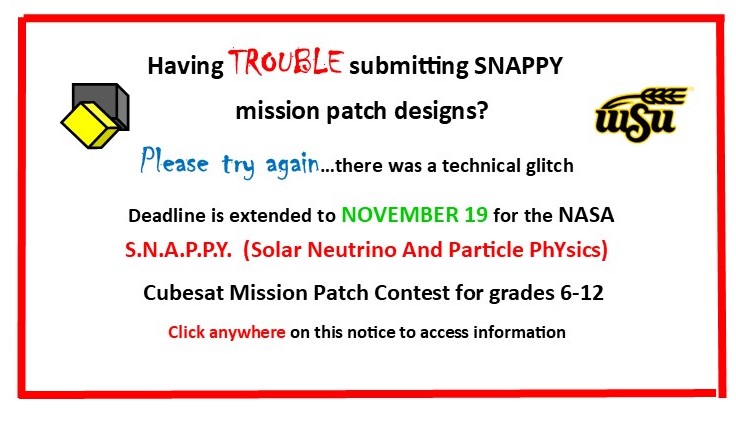 Having TROUBLE submitting SNAPPY mission patch designs?

WSU

Please try again...there was a technical glitch

Deadline is extended to NOVEMBER 19 for the NASA S.N.A.P.P.Y. (Solar Neutrino And Particle PhYsics) Cubesat Mission Patch Contest for grades 6-12

Click anywhere on this notice to access information